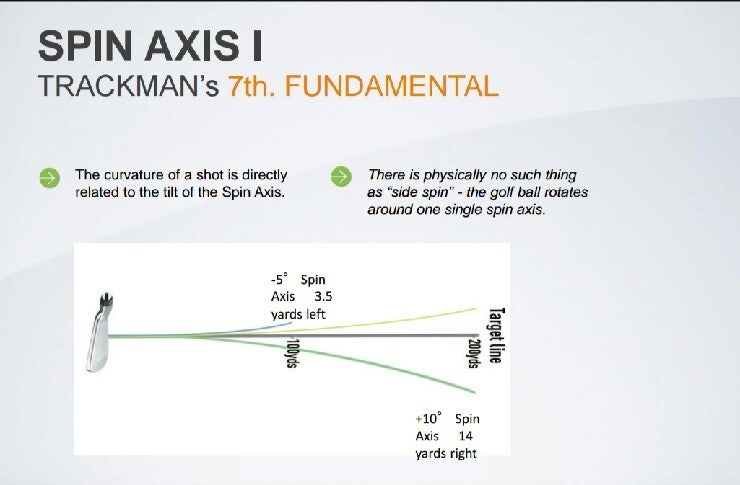 SPIN AXIS I
TRACKMAN's 7th. FUNDAMENTAL

The curvature of a shot is directly related to the tilt of the Spin Axis.

There is physically no such thing as "side spin" - the golf ball rotates around one single spin axis.

-5° Spin Axis 3.5 yards left

100yds

200yds

Target line

+10° Spin Axis 14 yards right